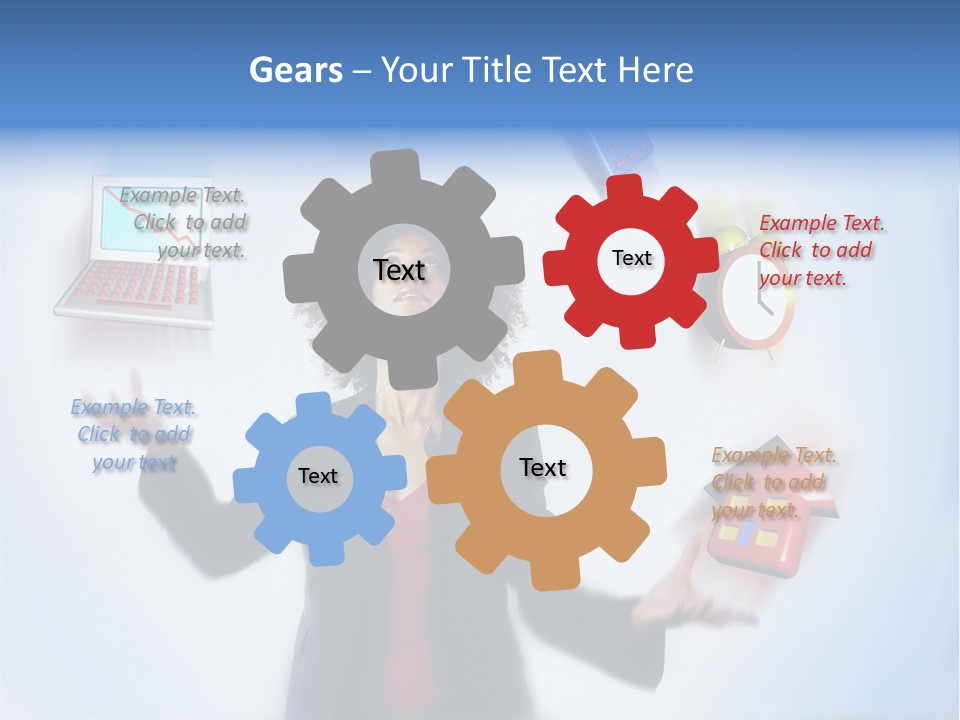 Gears – Your Title Text Here

Example Text. Click to add your text.

Text

Text

Example Text. Click to add your text.

Example Text. Click to add your text

Text

Text

Example Text. Click to add your text.